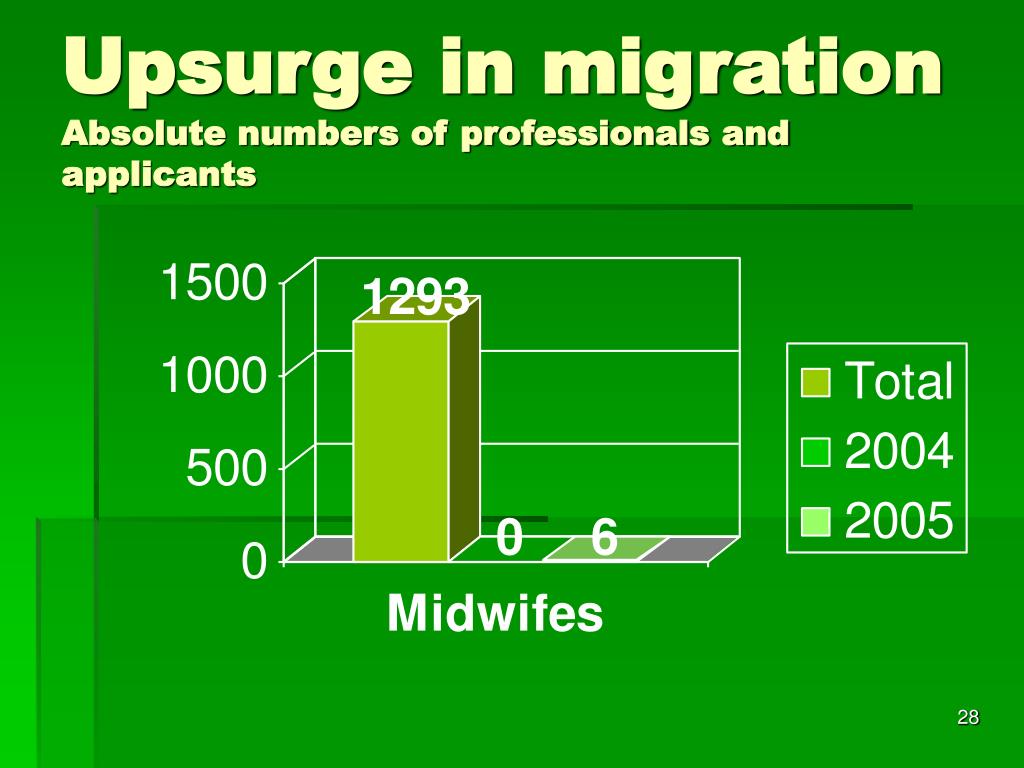 Upsurge in migration
Absolute numbers of professionals and applicants

1500
1000
500
0

1293
0
6

Midwifes

Total
2004
2005

28